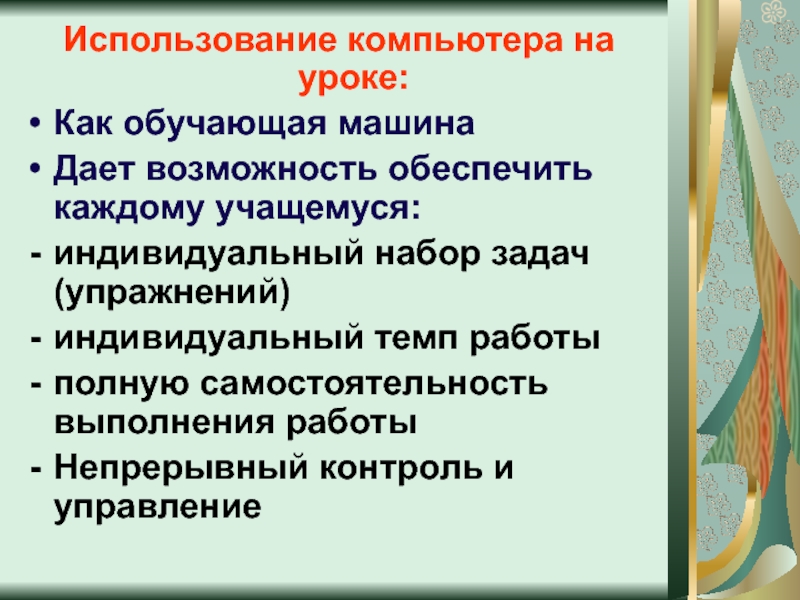 Использование компьютера на уроке:

• Как обучающая машина

• Дает возможность обеспечить каждому учащемуся:

- индивидуальный набор задач (упражнений)

- индивидуальный темп работы

- полную самостоятельность выполнения работы

- Непрерывный контроль и управление